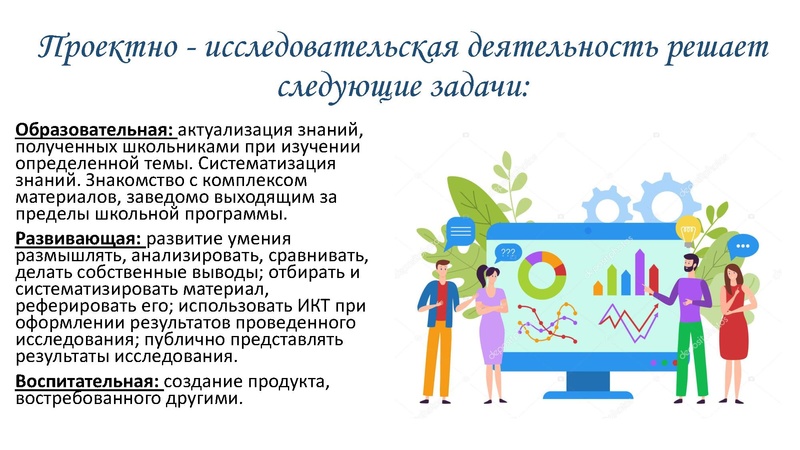 Проектно - исследовательская деятельность решает следующие задачи:

Образовательная: актуализация знаний, полученных школьниками при изучении определенной темы. Систематизация знаний. Знакомство с комплексом материалов, заведомо выходящим за пределы школьной программы.

Развивающая: развитие умения размышлять, анализировать, сравнивать, делать собственные выводы; отбирать и систематизировать материал, реферировать его; использовать ИКТ при оформлении результатов проведенного исследования; публично представлять результаты исследования.

Воспитательная: создание продукта, востребованного другими.

???